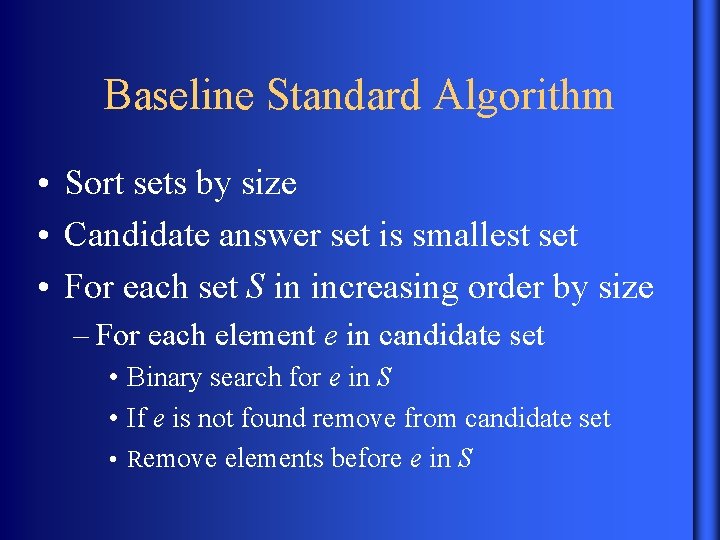 Baseline Standard Algorithm

• Sort sets by size
• Candidate answer set is smallest set
• For each set $S$ in increasing order by size
– For each element $e$ in candidate set
• Binary search for $e$ in $S$
• If $e$ is not found remove from candidate set
• Remove elements before $e$ in $S$